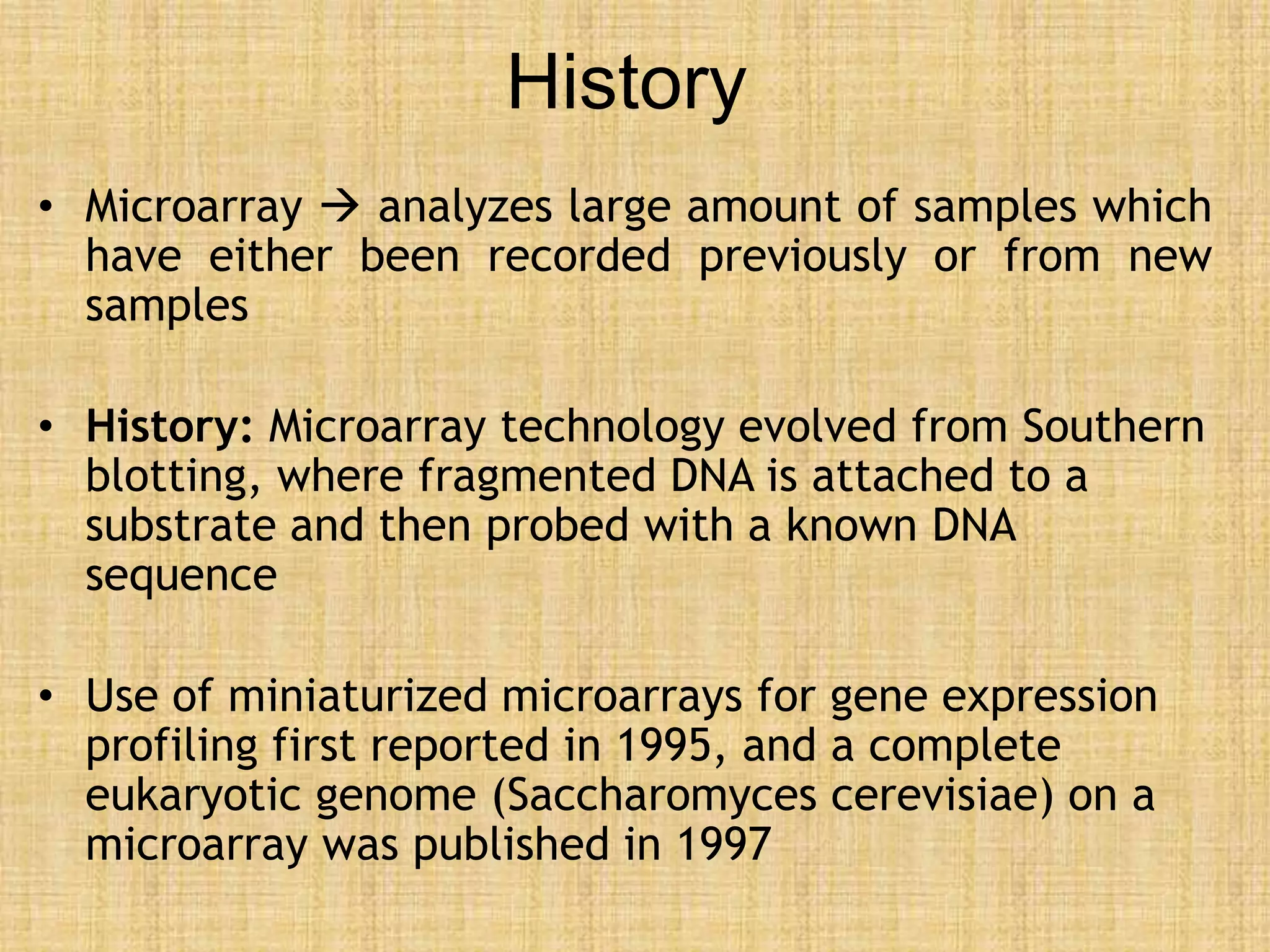 History

• Microarray → analyzes large amount of samples which have either been recorded previously or from new samples

• History: Microarray technology evolved from Southern blotting, where fragmented DNA is attached to a substrate and then probed with a known DNA sequence

• Use of miniaturized microarrays for gene expression profiling first reported in 1995, and a complete eukaryotic genome (Saccharomyces cerevisiae) on a microarray was published in 1997